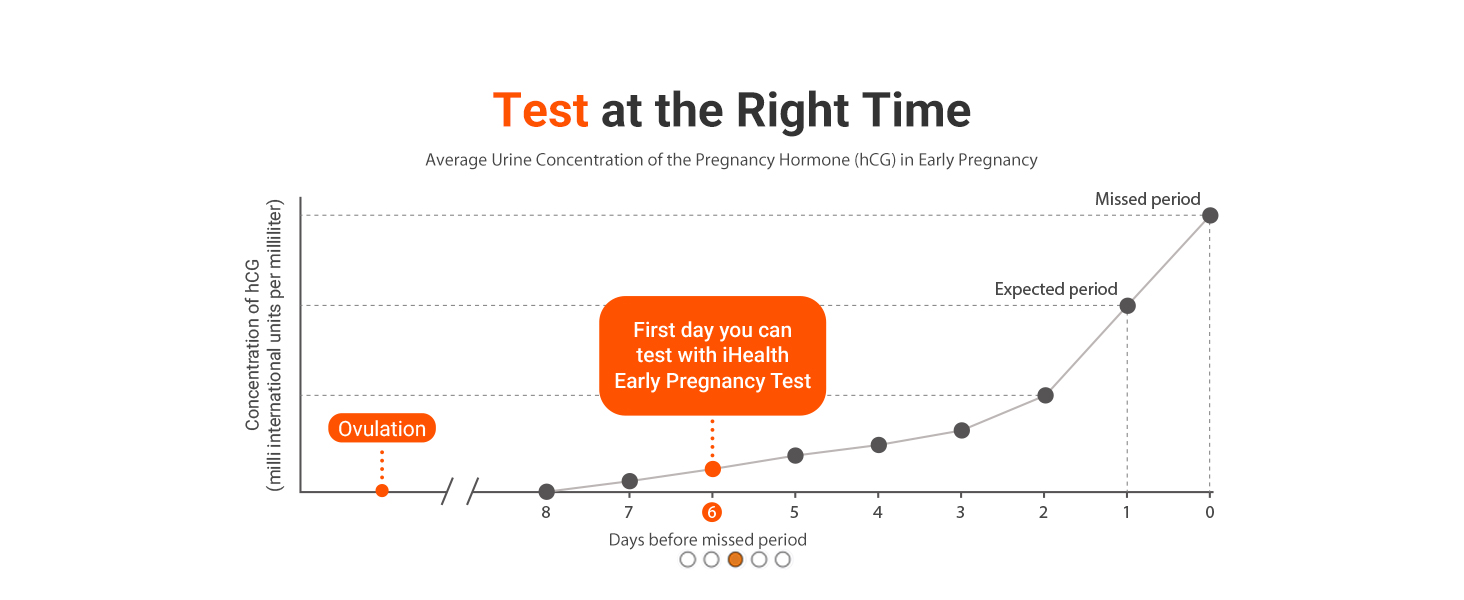 Test at the Right Time

Average Urine Concentration of the Pregnancy Hormone (hCG) in Early Pregnancy

Concentration of hCG (milli international units per milliliter)

Missed period

Expected period

First day you can test with iHealth Early Pregnancy Test

Ovulation

8 7 6 5 4 3 2 1 0

Days before missed period